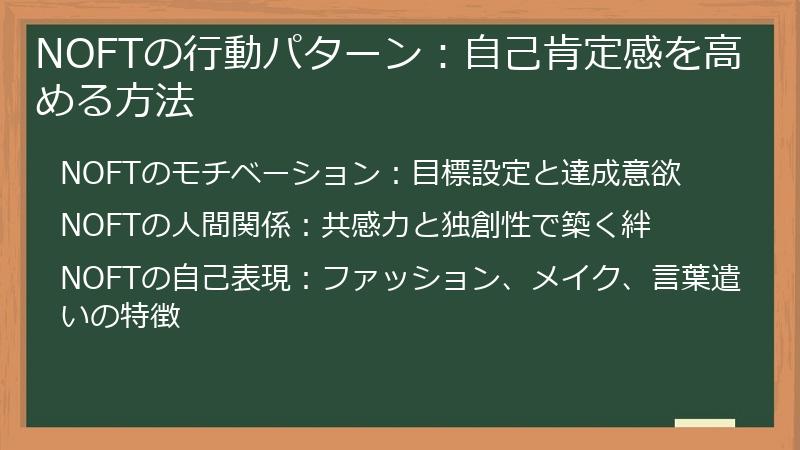 NOFTの行動パターン：自己肯定感を高める方法

NOFTのモチベーション：目標設定と達成意欲

NOFTの人間関係：共感力と独創性で築く絆

NOFTの自己表現：ファッション、メイク、言葉遣いの特徴